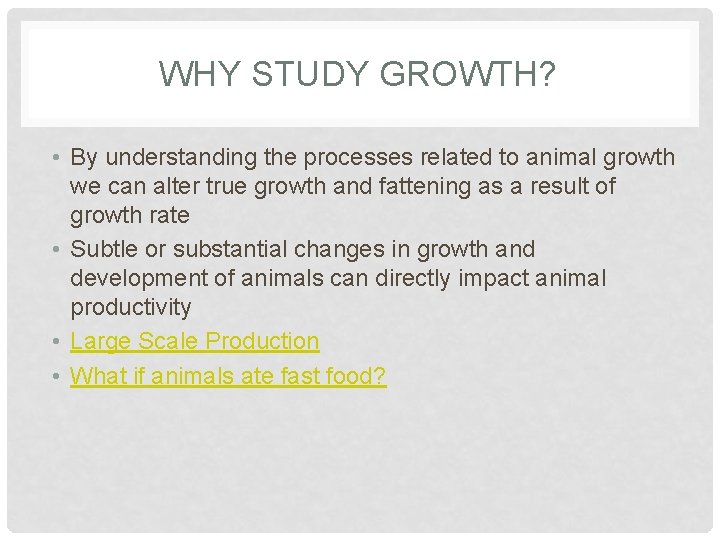 WHY STUDY GROWTH?

• By understanding the processes related to animal growth we can alter true growth and fattening as a result of growth rate
• Subtle or substantial changes in growth and development of animals can directly impact animal productivity
• Large Scale Production
• What if animals ate fast food?